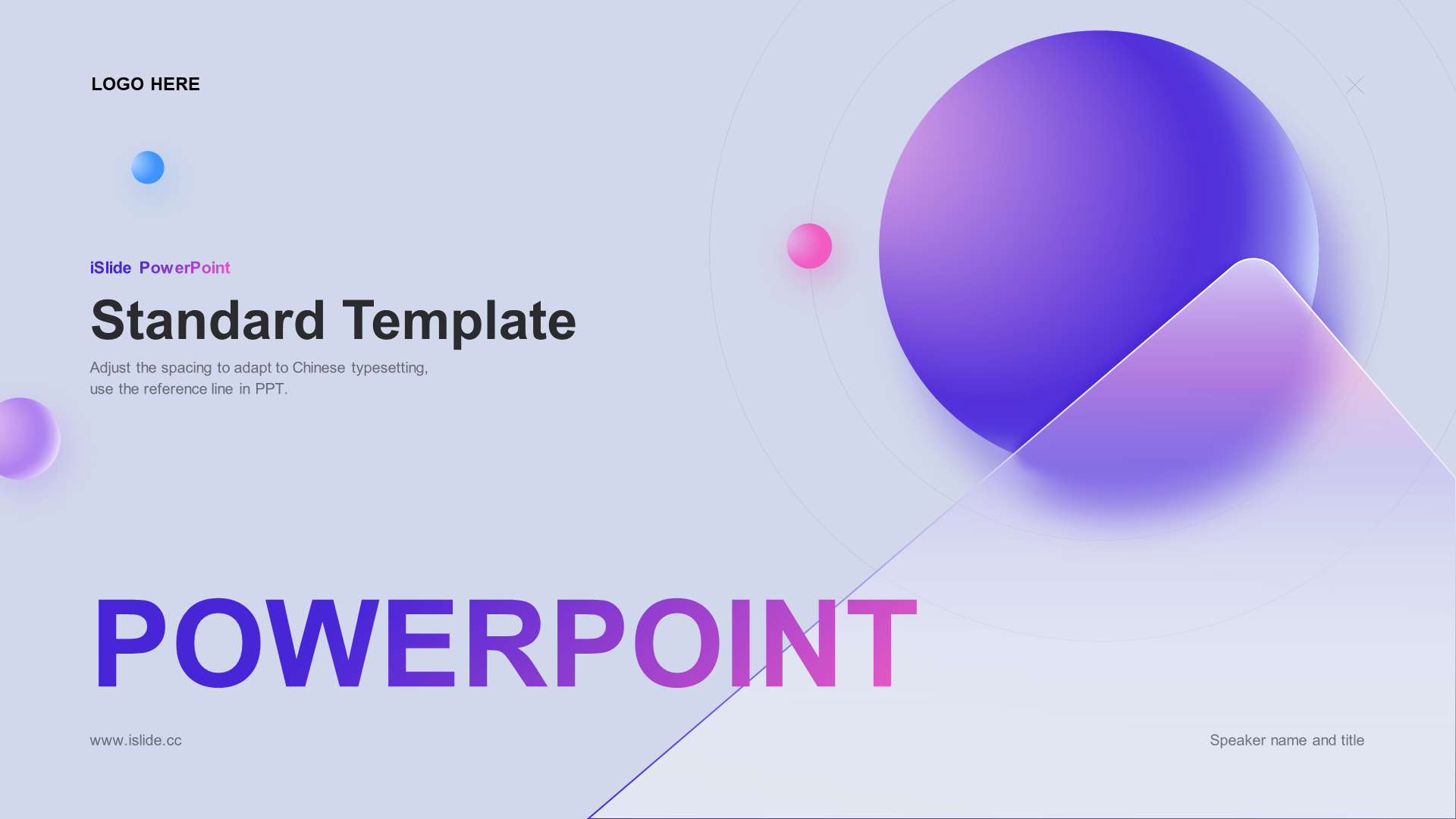 LOGO HERE

iSlide PowerPoint

Standard Template

Adjust the spacing to adapt to Chinese typesetting, use the reference line in PPT.

POWERPOINT

www.islide.cc

Speaker name and title